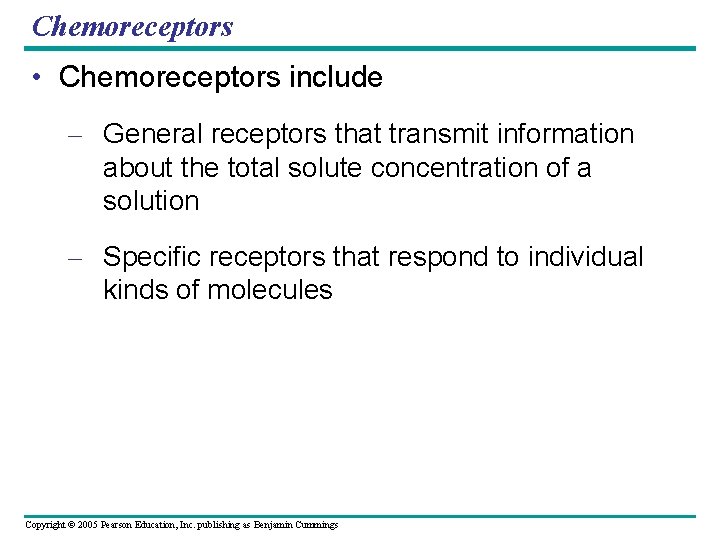 Chemoreceptors

• Chemoreceptors include

– General receptors that transmit information about the total solute concentration of a solution

– Specific receptors that respond to individual kinds of molecules

Copyright © 2005 Pearson Education, Inc. publishing as Benjamin Cummings